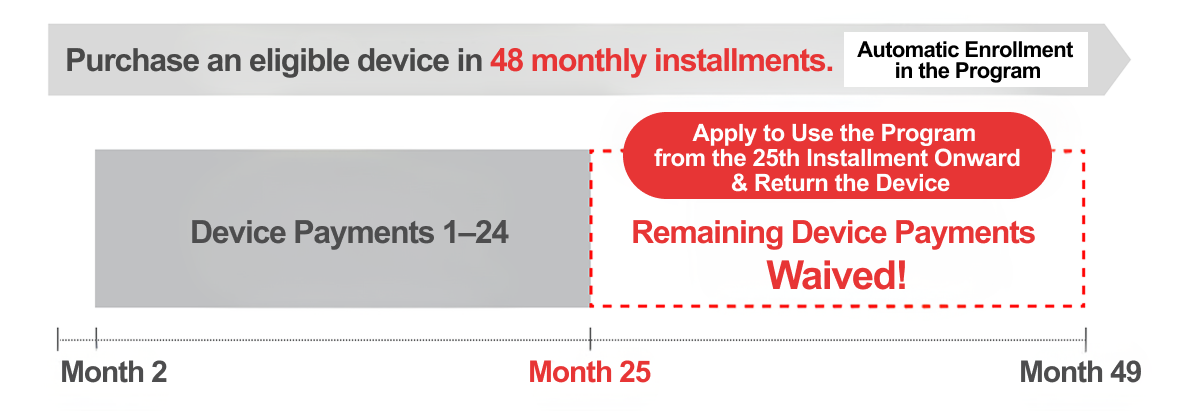 Purchase an eligible device in 48 monthly installments.

Automatic Enrollment in the Program

Apply to Use the Program from the 25th Installment Onward & Return the Device

Device Payments 1–24

Remaining Device Payments Waived!

Month 2

Month 25

Month 49